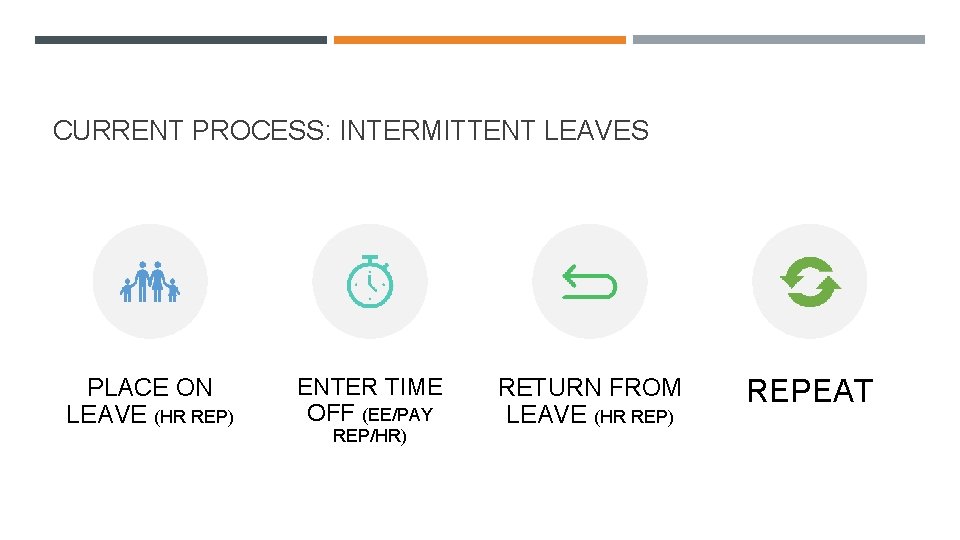 CURRENT PROCESS: INTERMITTENT LEAVES

PLACE ON LEAVE (HR REP)

ENTER TIME OFF (EE/PAY REP/HR)

RETURN FROM LEAVE (HR REP)

REPEAT